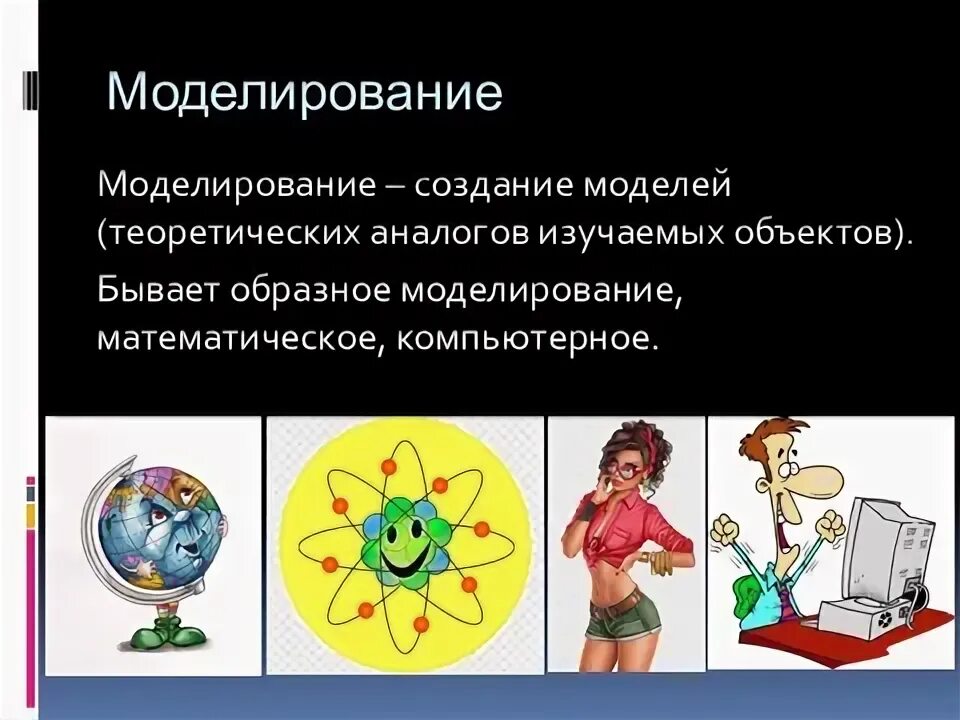 Моделирование

Моделирование – создание моделей (теоретических аналогов изучаемых объектов).

Бывает образное моделирование, математическое, компьютерное.